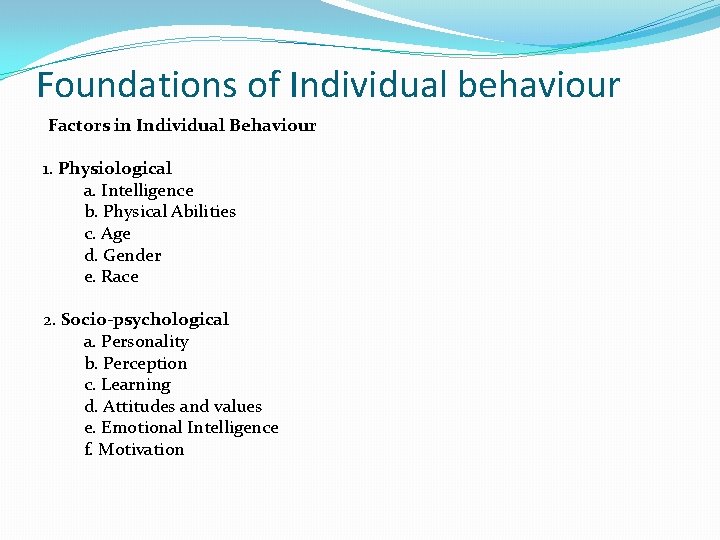 Foundations of Individual behaviour

Factors in Individual Behaviour

1. Physiological
a. Intelligence
b. Physical Abilities
c. Age
d. Gender
e. Race

2. Socio-psychological
a. Personality
b. Perception
c. Learning
d. Attitudes and values
e. Emotional Intelligence
f. Motivation